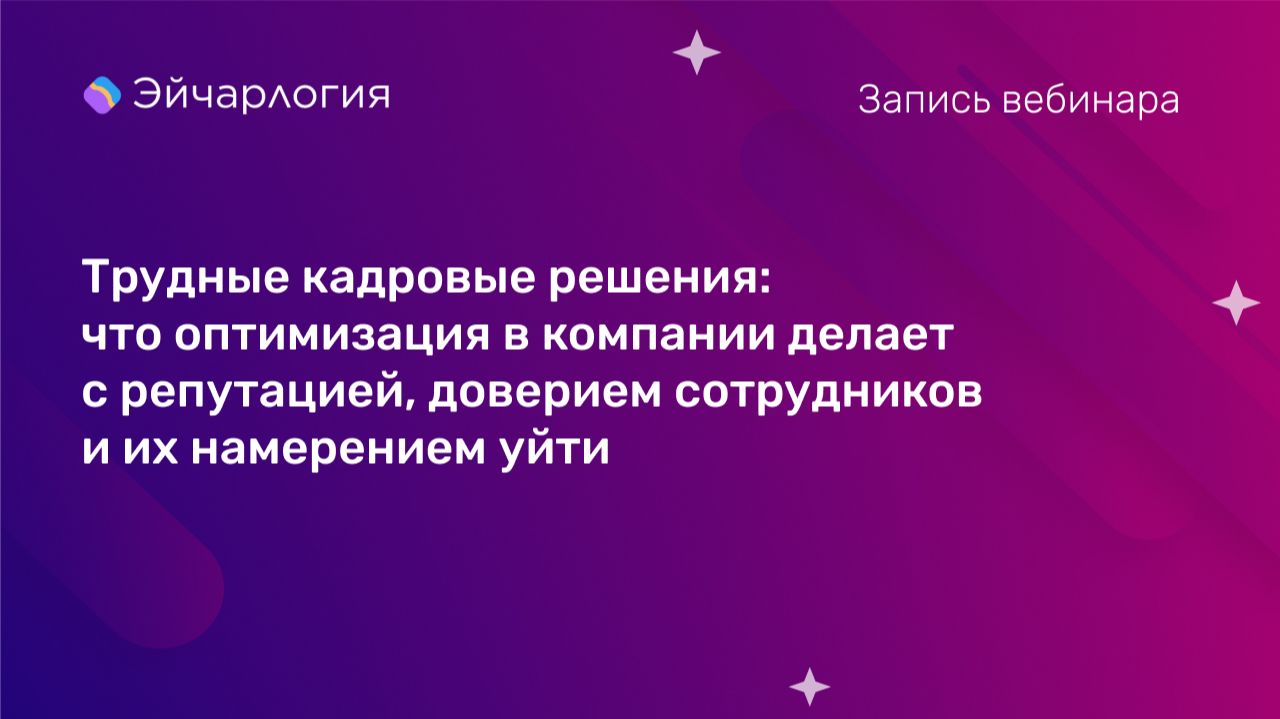 Эйчарлогия

Запись вебинара

Трудные кадровые решения: что оптимизация в компании делает с репутацией, доверием сотрудников и их намерением уйти